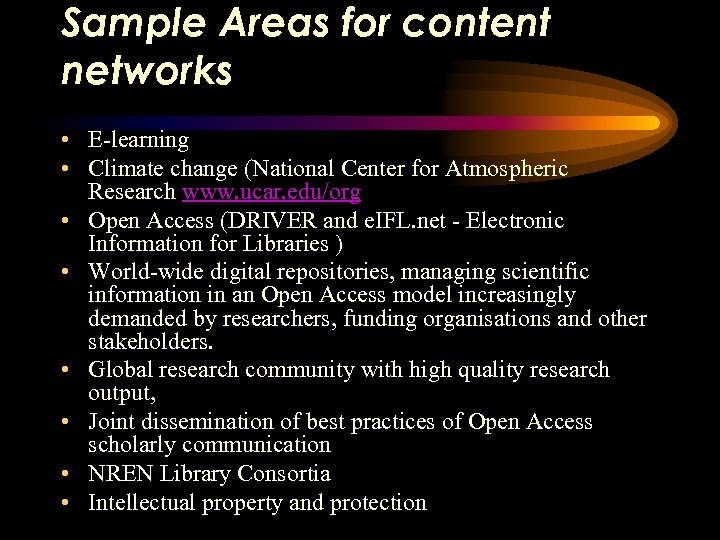 Sample Areas for content networks

• E-learning
• Climate change (National Center for Atmospheric Research www.ucar.edu/org
• Open Access (DRIVER and eIFL.net - Electronic Information for Libraries )
• World-wide digital repositories, managing scientific information in an Open Access model increasingly demanded by researchers, funding organisations and other stakeholders.
• Global research community with high quality research output,
• Joint dissemination of best practices of Open Access scholarly communication
• NREN Library Consortia
• Intellectual property and protection